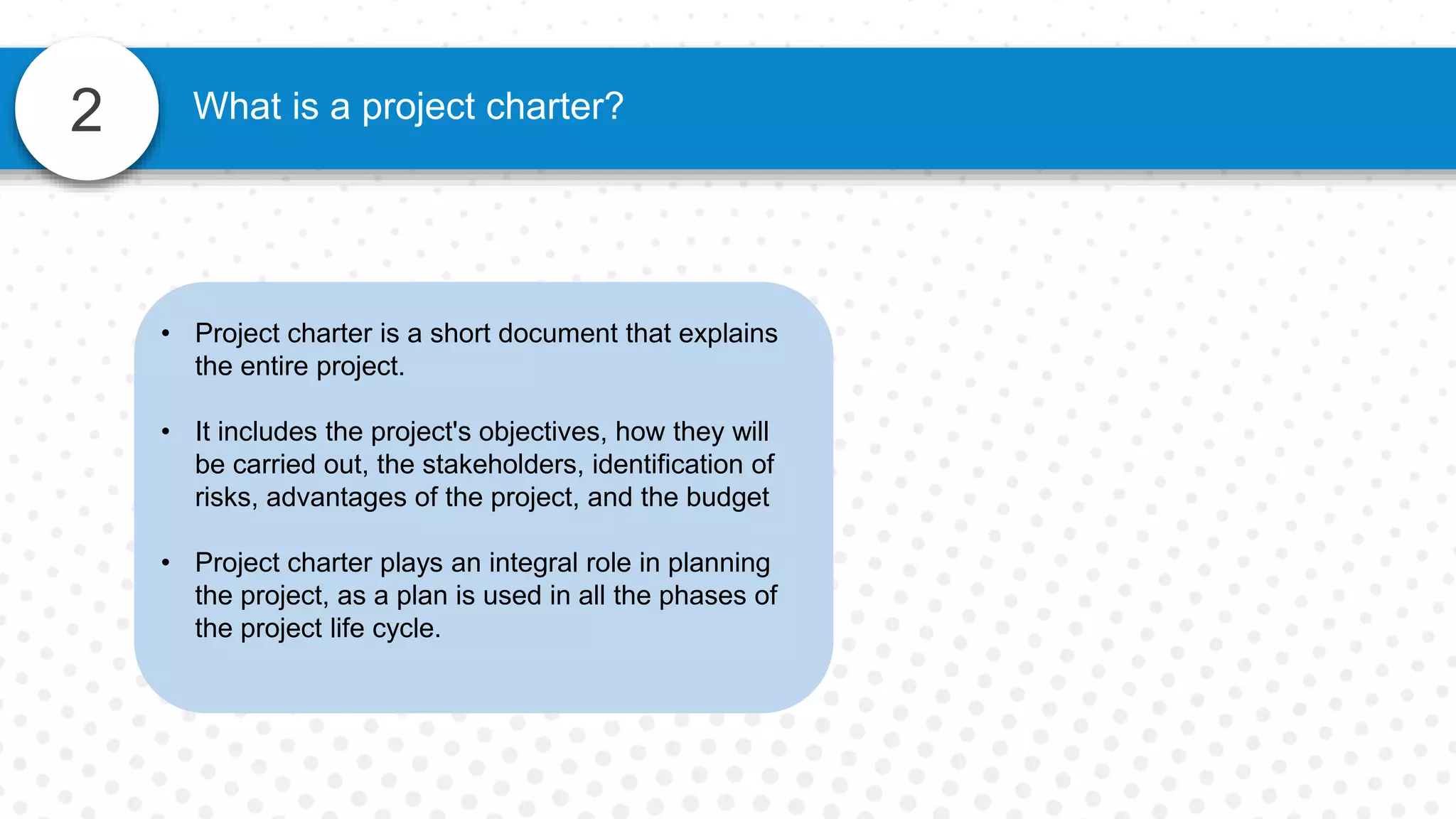 2

What is a project charter?

• Project charter is a short document that explains the entire project.

• It includes the project's objectives, how they will be carried out, the stakeholders, identification of risks, advantages of the project, and the budget

• Project charter plays an integral role in planning the project, as a plan is used in all the phases of the project life cycle.